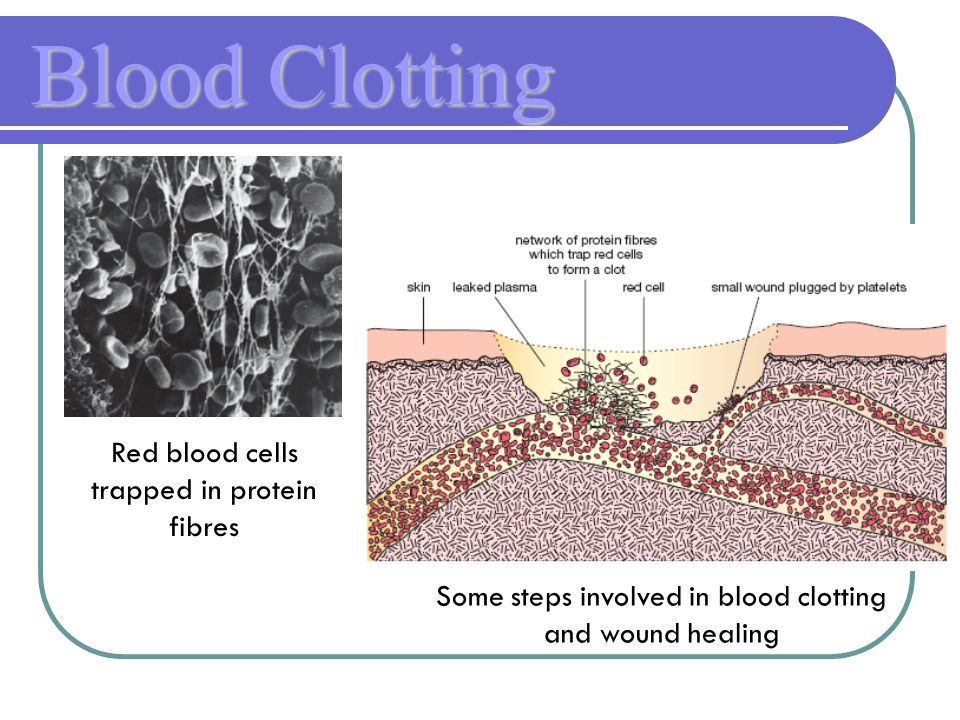 Blood Clotting

Red blood cells trapped in protein fibres

network of protein fibres which trap red cells to form a clot

skin

leaked plasma

red cell

small wound plugged by platelets

Some steps involved in blood clotting and wound healing